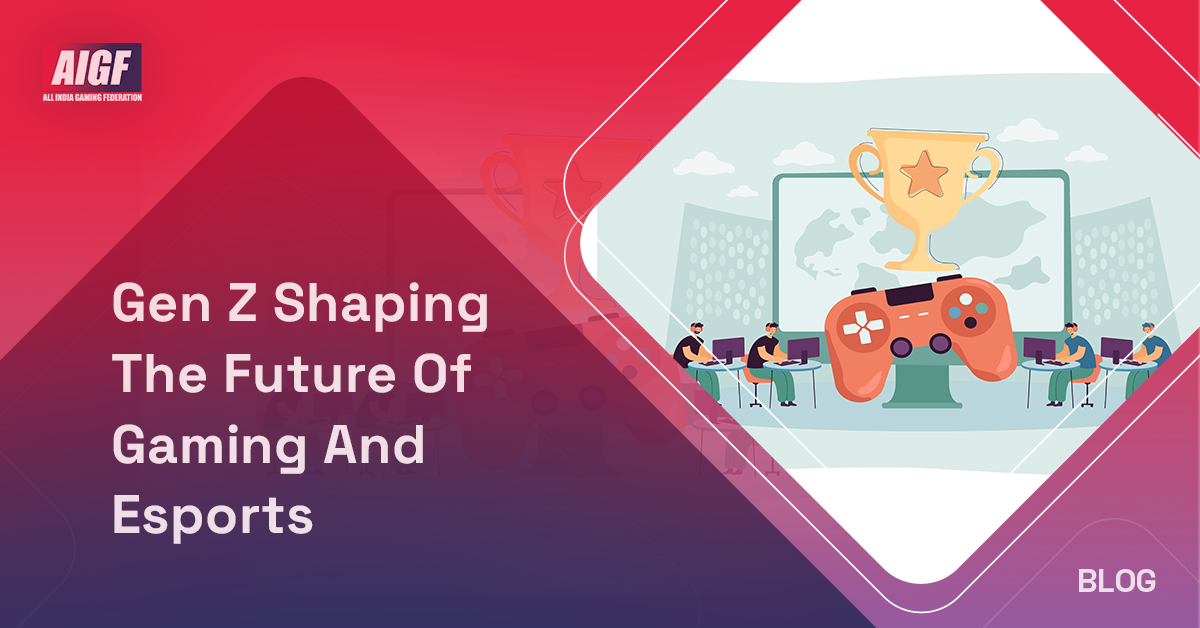 AIGF
ALL INDIA GAMING FEDERATION

Gen Z Shaping The Future Of Gaming And Esports

BLOG